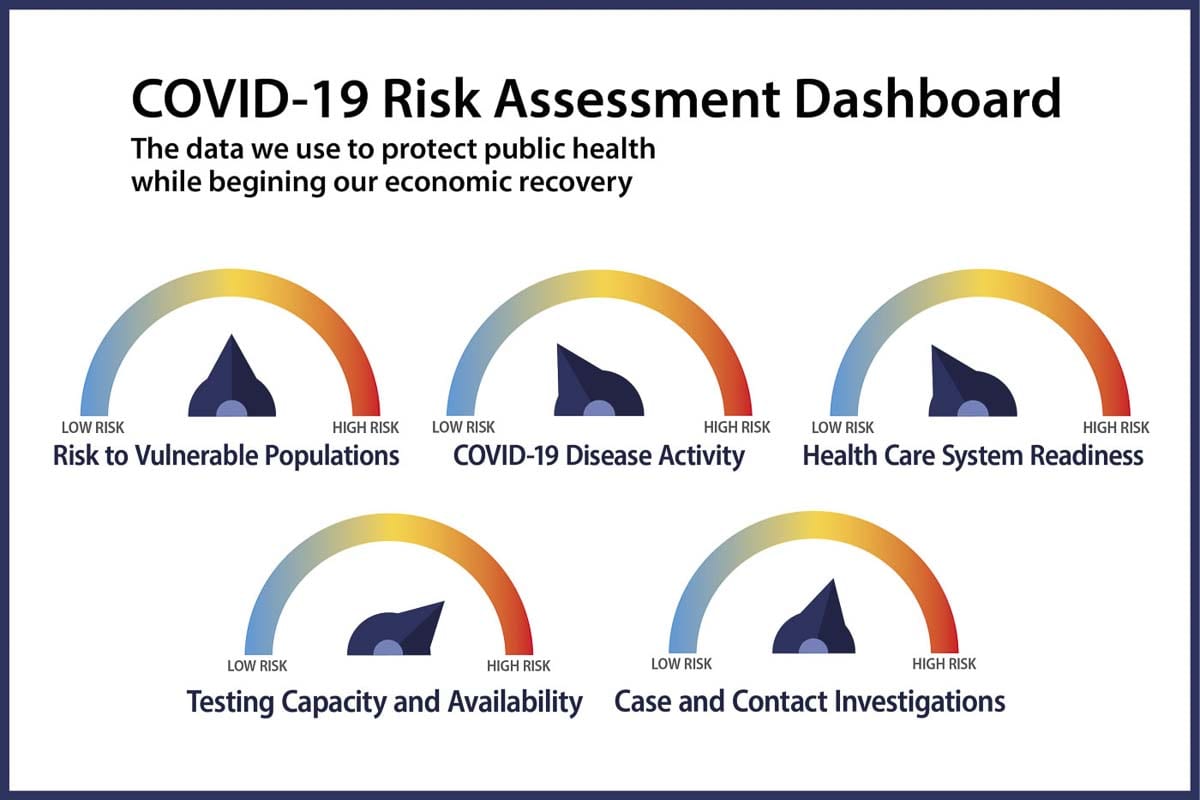 COVID-19 Risk Assessment Dashboard

The data we use to protect public health while begining our economic recovery

LOW RISK HIGH RISK
Risk to Vulnerable Populations

LOW RISK HIGH RISK
COVID-19 Disease Activity

LOW RISK HIGH RISK
Health Care System Readiness

LOW RISK HIGH RISK
Testing Capacity and Availability

LOW RISK HIGH RISK
Case and Contact Investigations